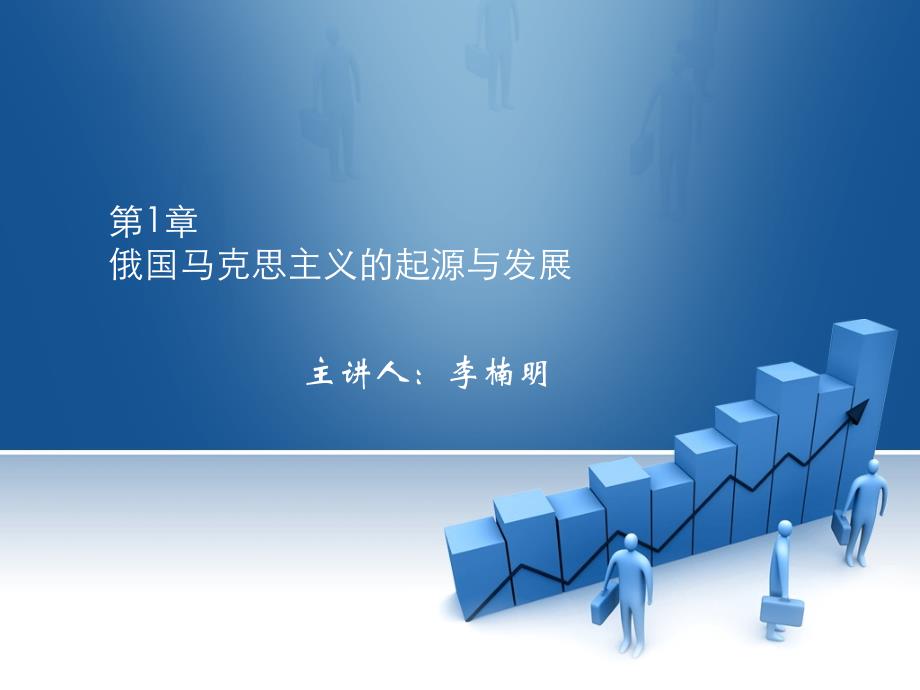 第1章
俄国马克思主义的起源与发展

主讲人：李楠明